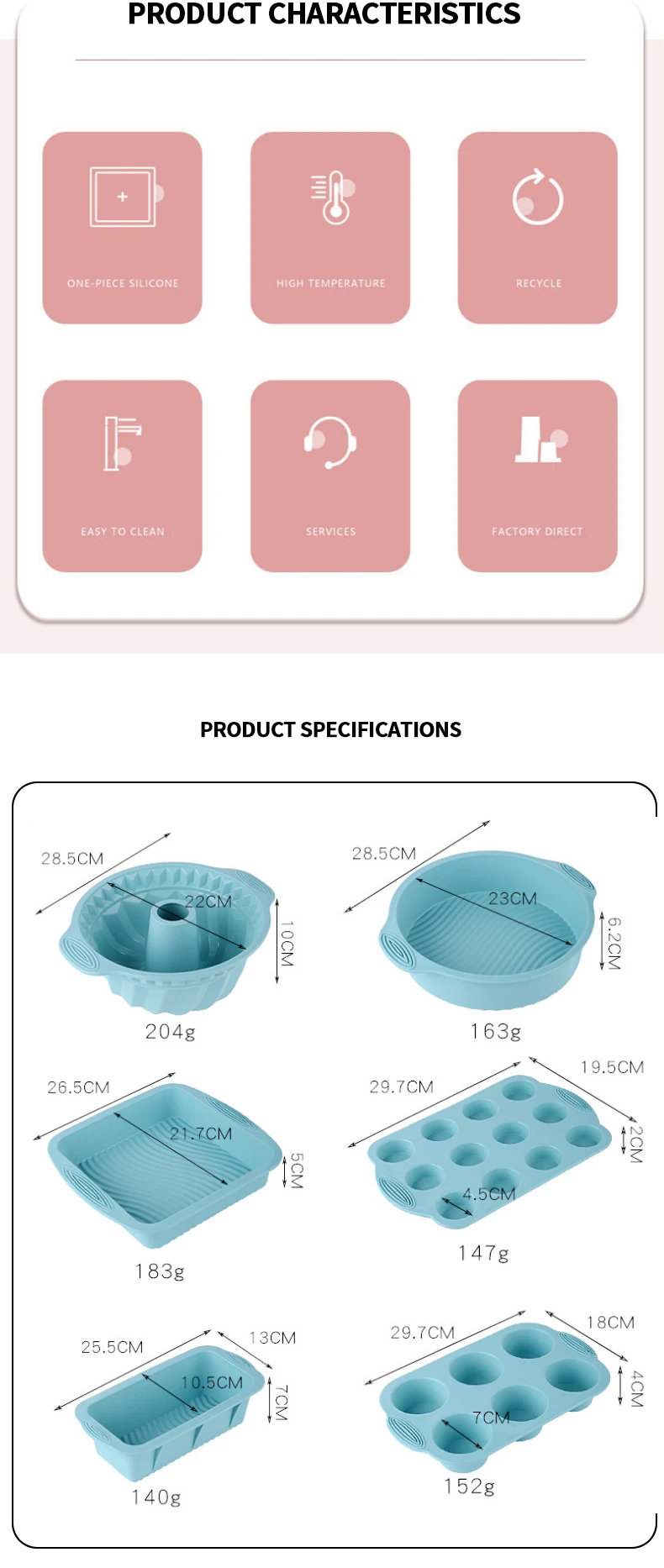 PRODUCT CHARACTERISTICS

ONE-PIECE SILICONE

HIGH TEMPERATURE

RECYCLE

EASY TO CLEAN

SERVICES

FACTORY DIRECT

PRODUCT SPECIFICATIONS

28.5CM
22CM
10CM
204g

28.5CM
23CM
6.2CM
163g

26.5CM
21.7CM
5CM
183g

29.7CM
19.5CM
2CM
4.5CM
147g

25.5CM
13CM
10.5CM
7CM
140g

29.7CM
18CM
4CM
7CM
152g